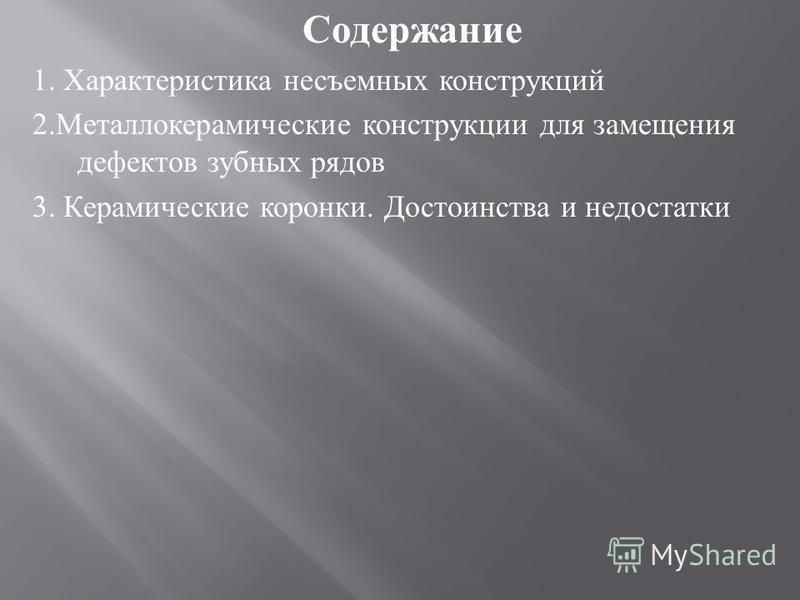 Содержание

1. Характеристика несъемных конструкций

2.Металлокерамические конструкции для замещения дефектов зубных рядов

3. Керамические коронки. Достоинства и недостатки

MyShared